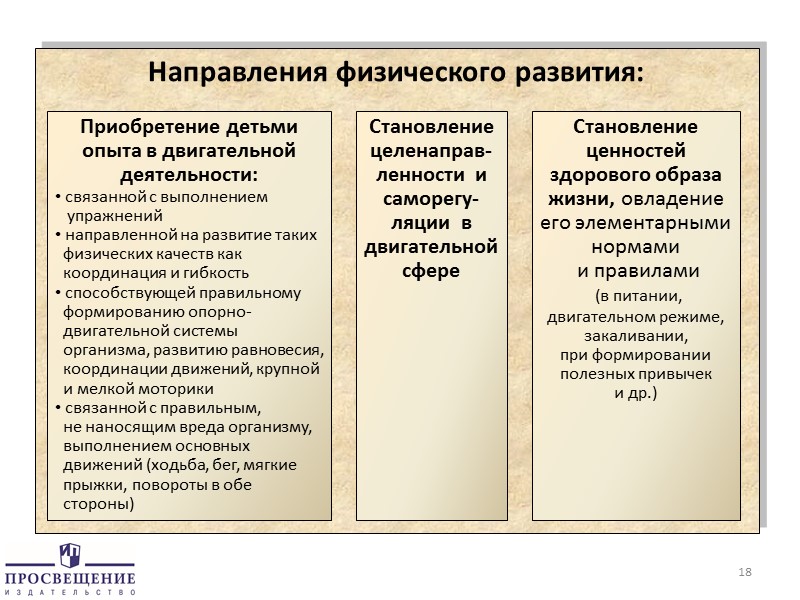 Направления физического развития:

Приобретение детьми опыта в двигательной деятельности:
• связанной с выполнением упражнений
• направленной на развитие таких физических качеств как координация и гибкость
• способствующей правильному формированию опорно-двигательной системы организма, развитию равновесия, координации движений, крупной и мелкой моторики
• связанной с правильным, не наносящим вреда организму, выполнением основных движений (ходьба, бег, мягкие прыжки, повороты в обе стороны)

Становление целенаправленности и саморегуляции в двигательной сфере

Становление ценностей здорового образа жизни, овладение его элементарными нормами и правилами (в питании, двигательном режиме, закаливании, при формировании полезных привычек и др.)

ПРОСВЕЩЕНИЕ
ИЗДАТЕЛЬСТВО

18